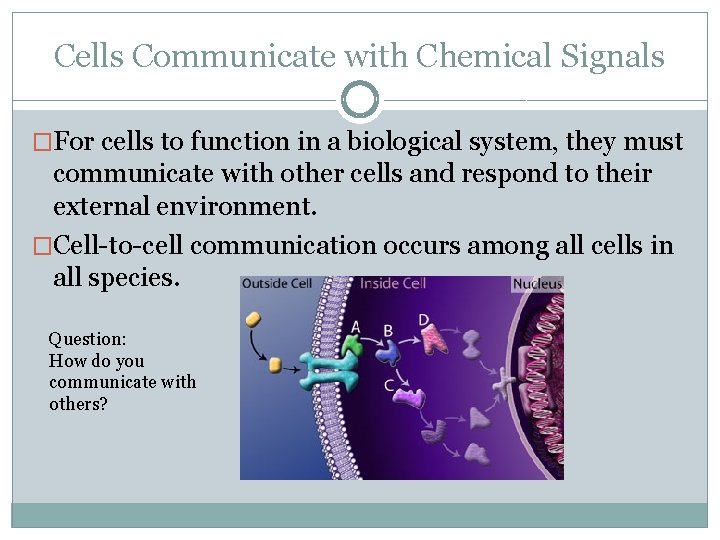 Cells Communicate with Chemical Signals

□For cells to function in a biological system, they must communicate with other cells and respond to their external environment.

□Cell-to-cell communication occurs among all cells in all species.

Question:
How do you communicate with others?

Outside Cell
Inside Cell
Nucleus
A
B
C
D